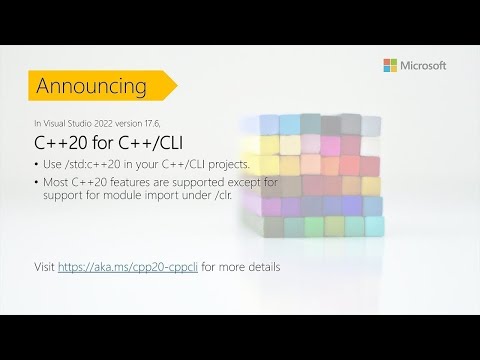 Microsoft

Announcing

In Visual Studio 2022 version 17.6,

C++20 for C++/CLI

• Use /std:c++20 in your C++/CLI projects.

• Most C++20 features are supported except for support for module import under /clr.

Visit https://aka.ms/cpp20-cppcli for more details